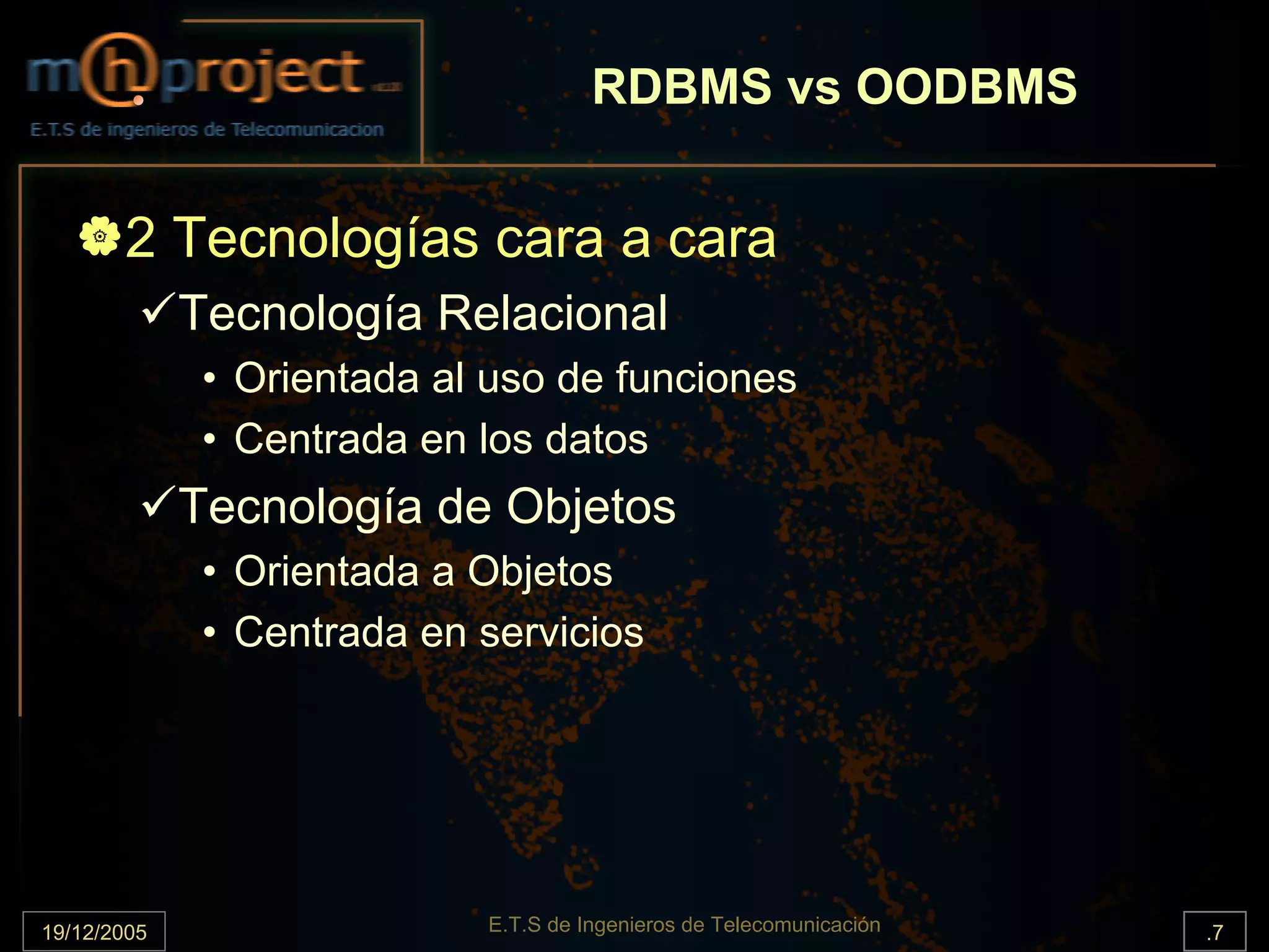 m@project

E.T.S de ingenieros de Telecomunicacion

RDBMS vs OODBMS

2 Tecnologías cara a cara

✓Tecnología Relacional

• Orientada al uso de funciones
• Centrada en los datos

✓Tecnología de Objetos

• Orientada a Objetos
• Centrada en servicios

19/12/2005

E.T.S de Ingenieros de Telecomunicación

.7